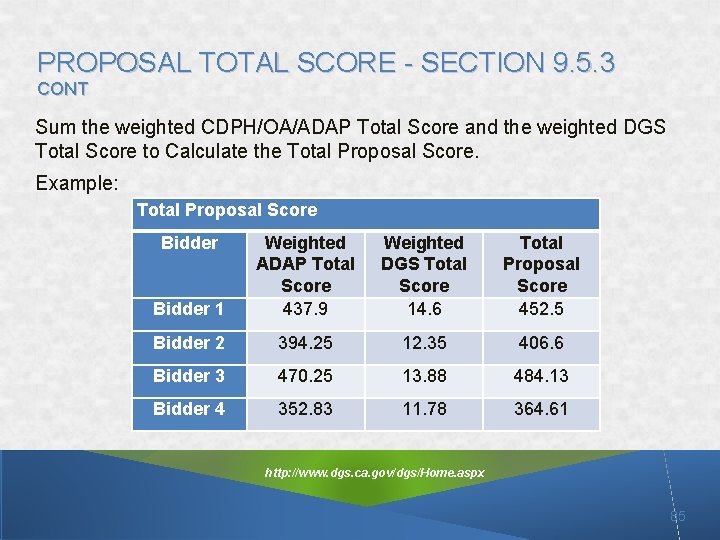 PROPOSAL TOTAL SCORE - SECTION 9.5.3
CONT

Sum the weighted CDPH/OA/ADAP Total Score and the weighted DGS Total Score to Calculate the Total Proposal Score.

Example:

Total Proposal Score

| Bidder | Weighted ADAP Total Score | Weighted DGS Total Score | Total Proposal Score |
|---|---|---|---|
| Bidder 1 | 437.9 | 14.6 | 452.5 |
| Bidder 2 | 394.25 | 12.35 | 406.6 |
| Bidder 3 | 470.25 | 13.88 | 484.13 |
| Bidder 4 | 352.83 | 11.78 | 364.61 |

http://www.dgs.ca.gov/dgs/Home.aspx

85